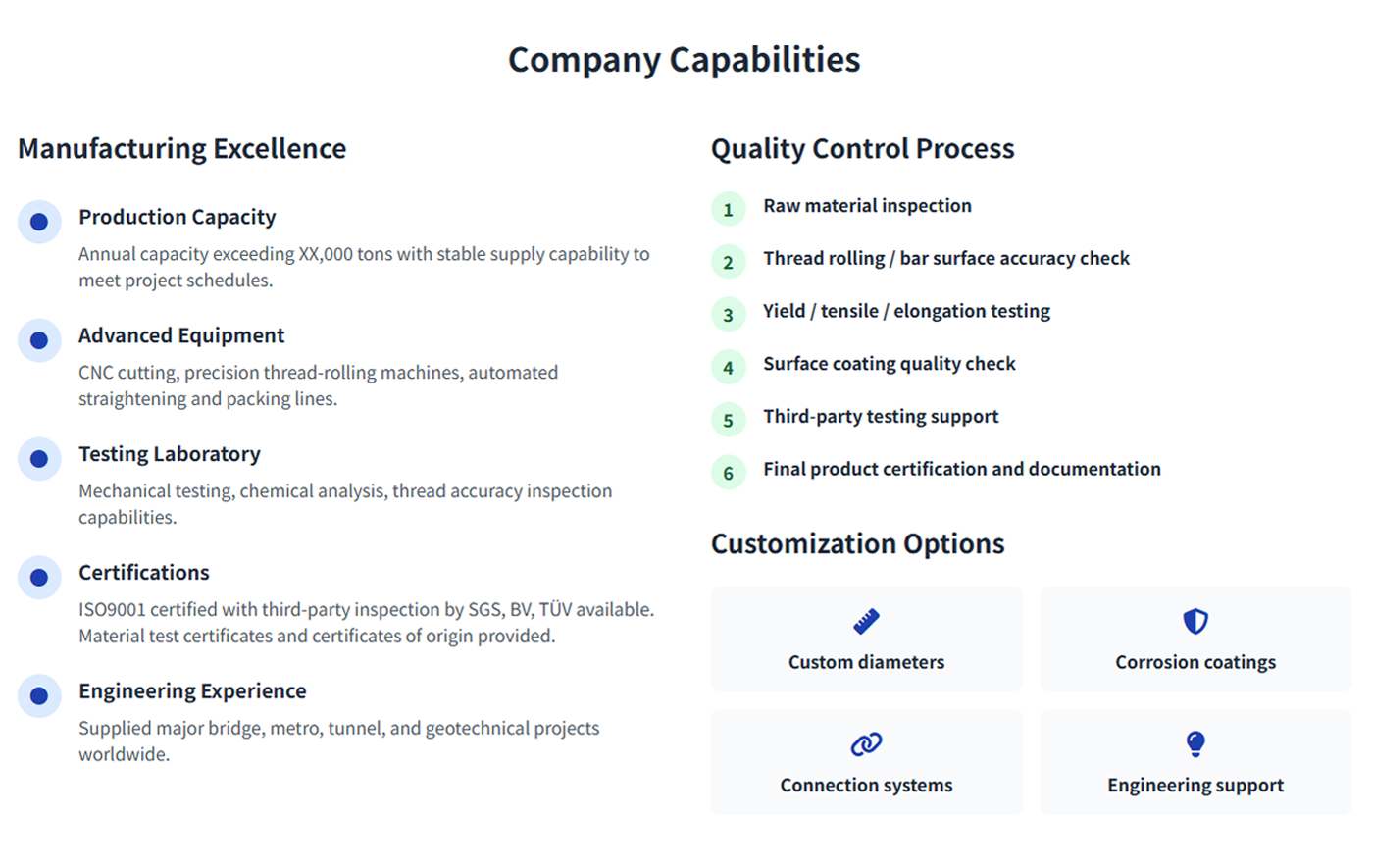 Company Capabilities

Manufacturing Excellence

Production Capacity

Annual capacity exceeding XX,000 tons with stable supply capability to meet project schedules.

Advanced Equipment

CNC cutting, precision thread-rolling machines, automated straightening and packing lines.

Testing Laboratory

Mechanical testing, chemical analysis, thread accuracy inspection capabilities.

Certifications

ISO9001 certified with third-party inspection by SGS, BV, TÜV available. Material test certificates and certificates of origin provided.

Engineering Experience

Supplied major bridge, metro, tunnel, and geotechnical projects worldwide.

Quality Control Process

1 Raw material inspection

2 Thread rolling / bar surface accuracy check

3 Yield / tensile / elongation testing

4 Surface coating quality check

5 Third-party testing support

6 Final product certification and documentation

Customization Options

Custom diameters

Corrosion coatings

Connection systems

Engineering support